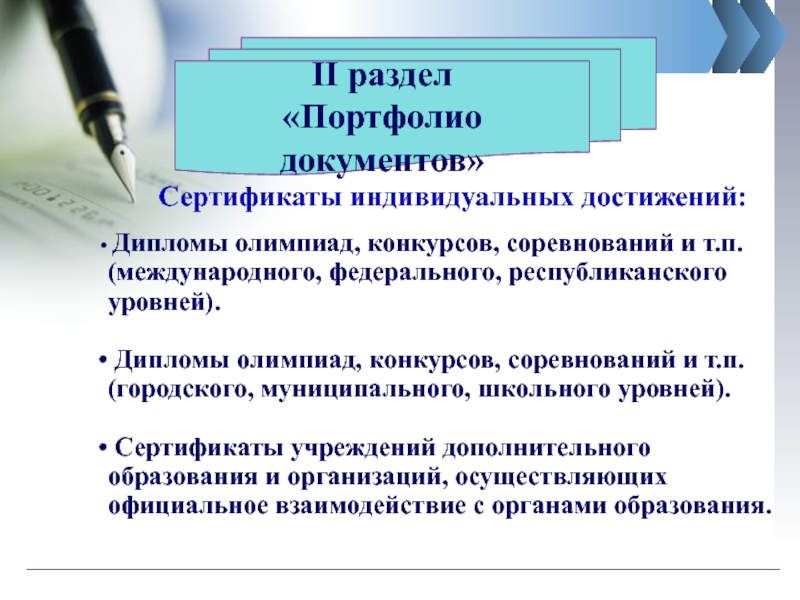 II раздел
«Портфолио документов»

Сертификаты индивидуальных достижений:

• Дипломы олимпиад, конкурсов, соревнований и т.п. (международного, федерального, республиканского уровней).

• Дипломы олимпиад, конкурсов, соревнований и т.п. (городского, муниципального, школьного уровней).

• Сертификаты учреждений дополнительного образования и организаций, осуществляющих официальное взаимодействие с органами образования.